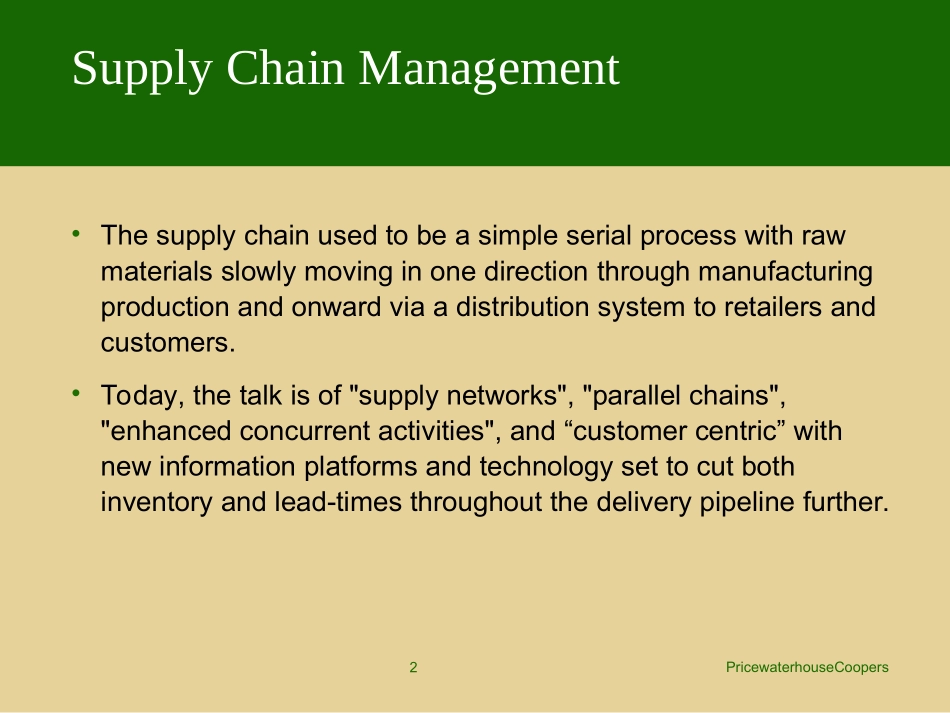 Supply Chain Management

• The supply chain used to be a simple serial process with raw materials slowly moving in one direction through manufacturing production and onward via a distribution system to retailers and customers.

• Today, the talk is of "supply networks", "parallel chains", "enhanced concurrent activities", and “customer centric” with new information platforms and technology set to cut both inventory and lead-times throughout the delivery pipeline further.

2

PricewaterhouseCoopers